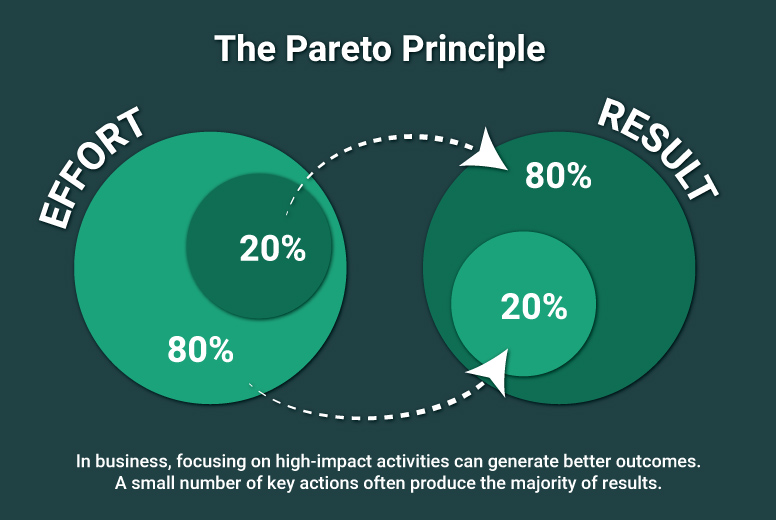 The Pareto Principle

EFFORT

20%

80%

RESULT

80%

20%

In business, focusing on high-impact activities can generate better outcomes. A small number of key actions often produce the majority of results.